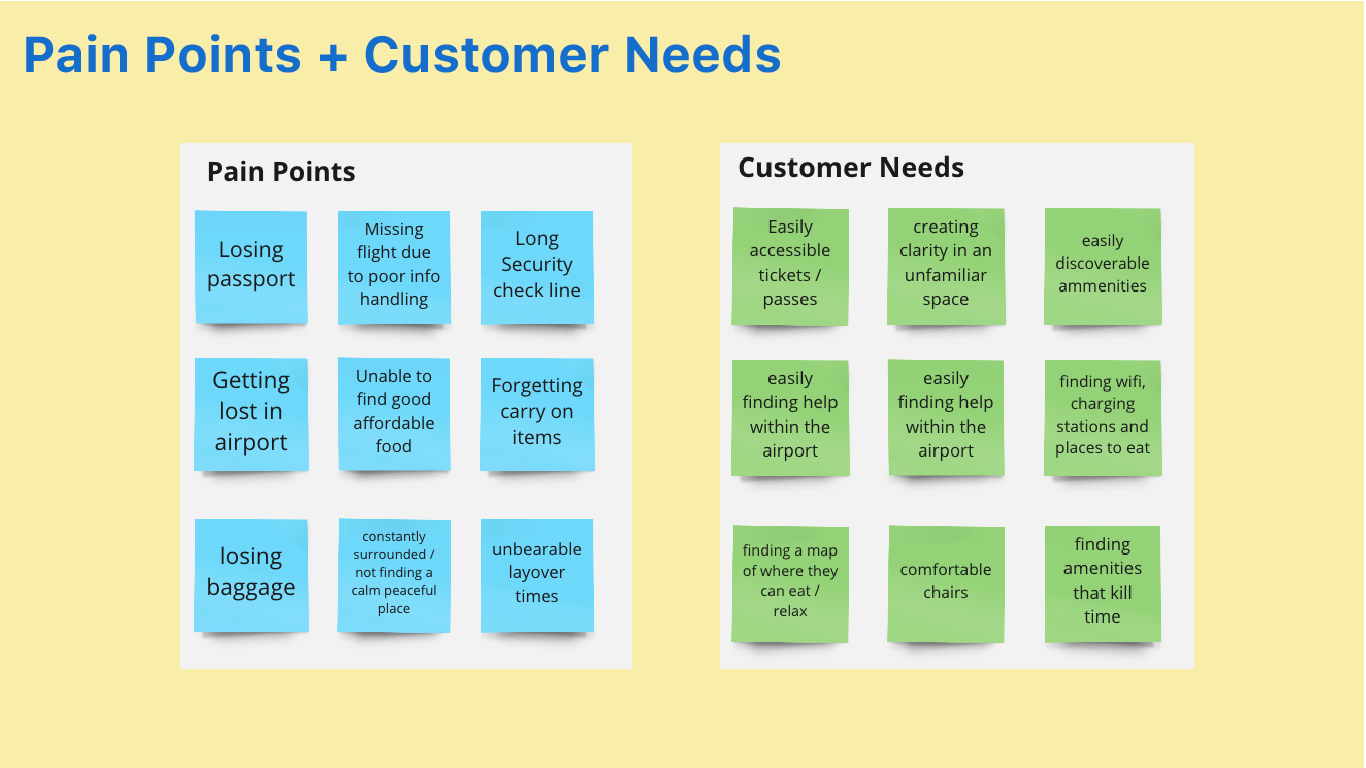 Pain Points + Customer Needs

Pain Points

Losing passport

Missing flight due to poor info handling

Long Security check line

Getting lost in airport

Unable to find good affordable food

Forgetting carry on items

losing baggage

constantly surrounded / not finding a calm peaceful place

unbearable layover times

Customer Needs

Easily accessible tickets / passes

creating clarity in an unfamiliar space

easily discoverable ammenities

easily finding help within the airport

easily finding help within the airport

finding wifi, charging stations and places to eat

finding a map of where they can eat / relax

comfortable chairs

finding amenities that kill time